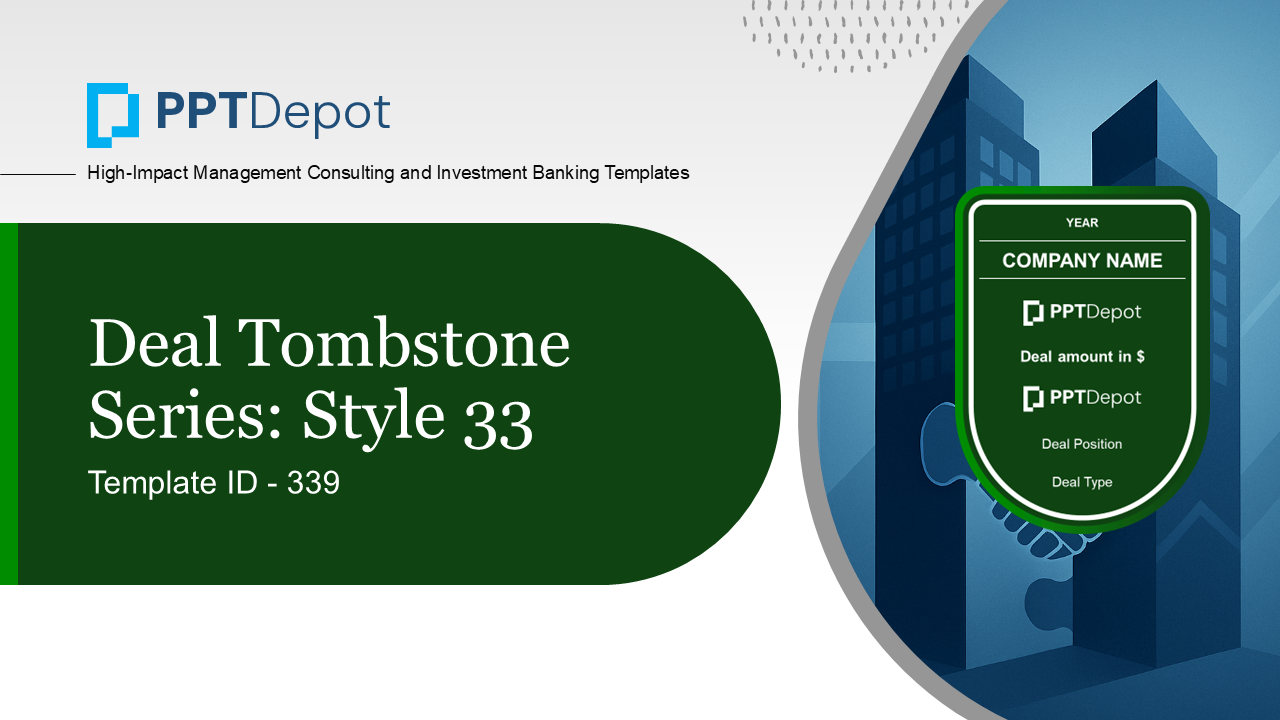 PPTDepot

High-Impact Management Consulting and Investment Banking Templates

Deal Tombstone Series: Style 33

Template ID - 339

YEAR

COMPANY NAME

PPTDepot

Deal amount in $

PPTDepot

Deal Position

Deal Type